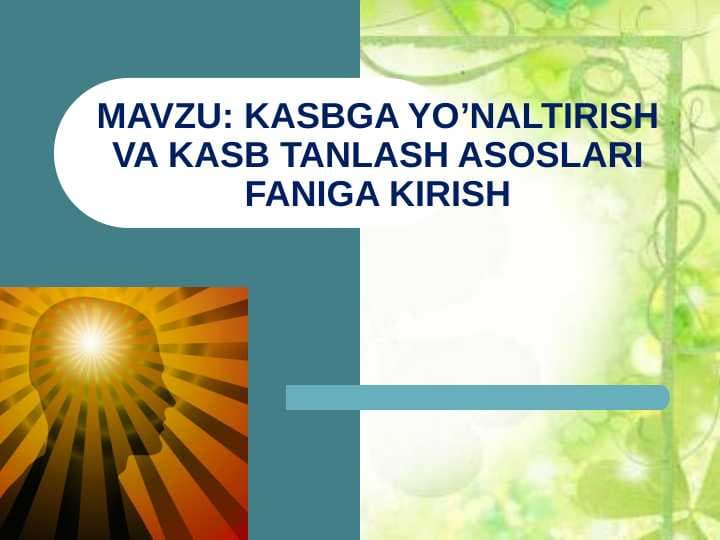 MAVZU: KASBGA YO’NALTIRISH VA KASB TANLASH ASOSLARI FANIGA KIRISH